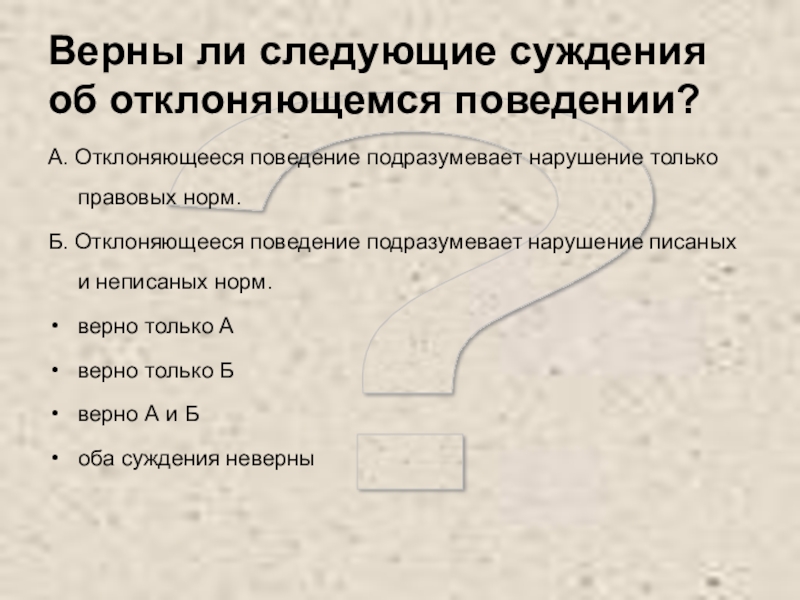 Верны ли следующие суждения об отклоняющемся поведении?

А. Отклоняющееся поведение подразумевает нарушение только правовых норм.

Б. Отклоняющееся поведение подразумевает нарушение писаных и неписаных норм.

• верно только А
• верно только Б
• верно А и Б
• оба суждения неверны